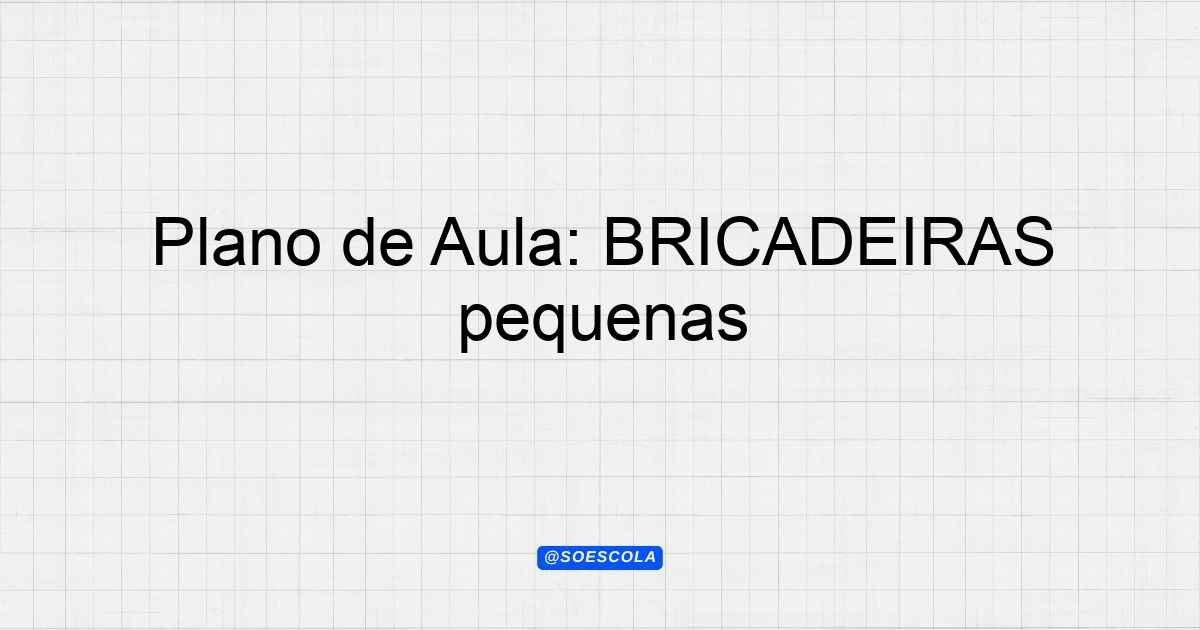 Plano de Aula: BRICADEIRAS pequenas

@SOESCOLA